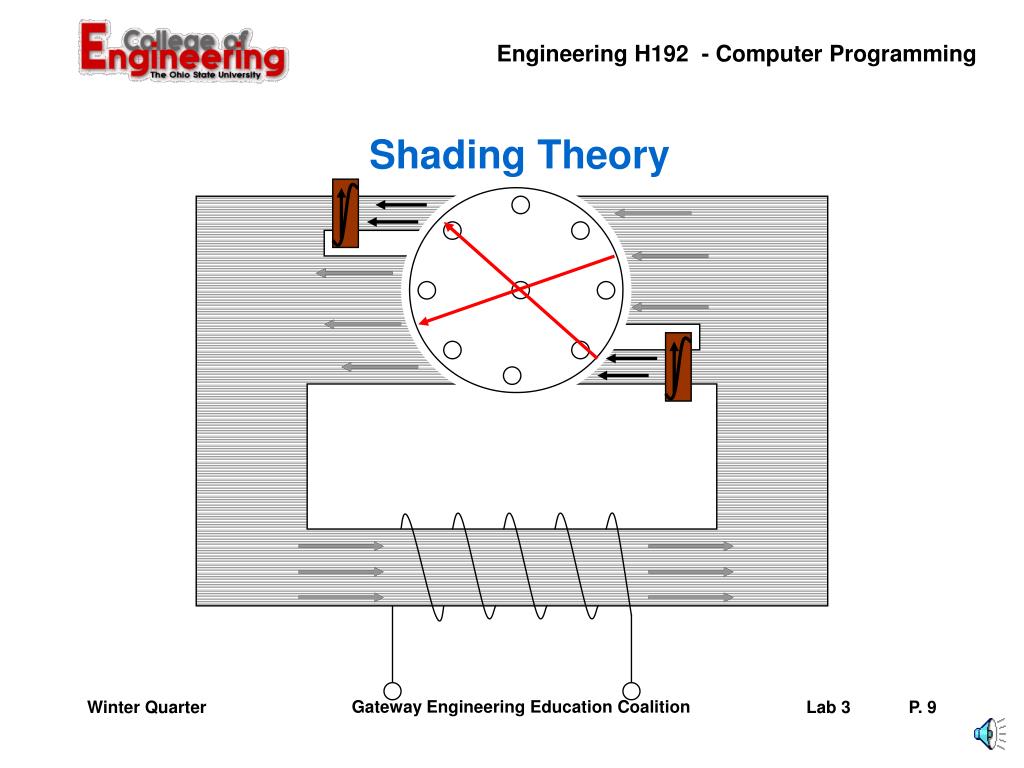 College of Engineering
The Ohio State University

Engineering H192 - Computer Programming

Shading Theory

Winter Quarter

Gateway Engineering Education Coalition

Lab 3

P. 9